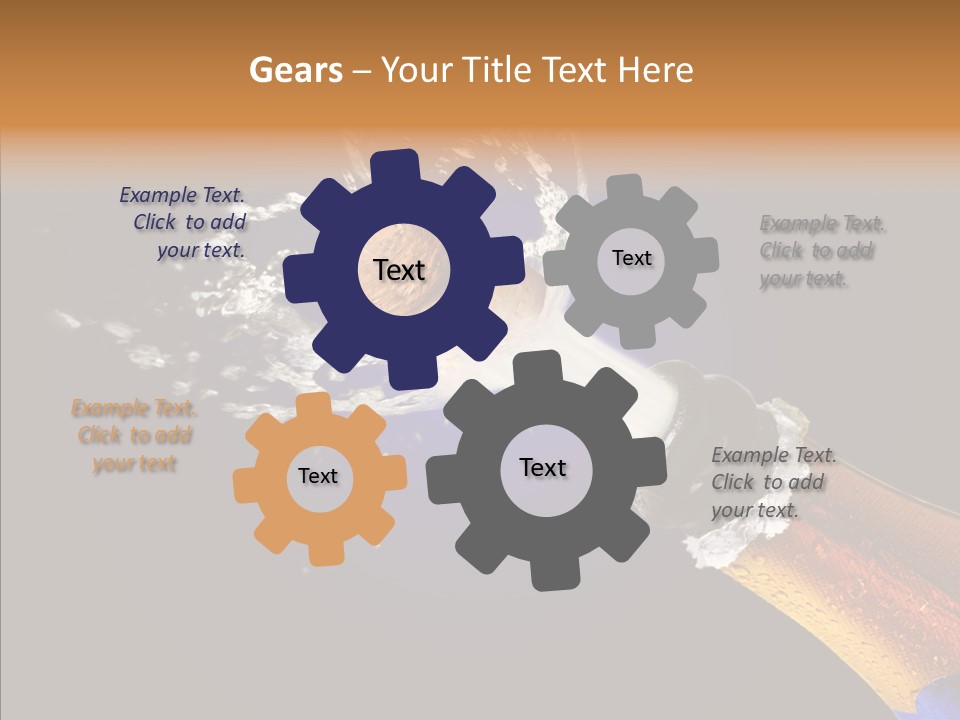 Gears – Your Title Text Here

Example Text. Click to add your text.

Text

Text

Example Text. Click to add your text.

Example Text. Click to add your text

Text

Text

Example Text. Click to add your text.